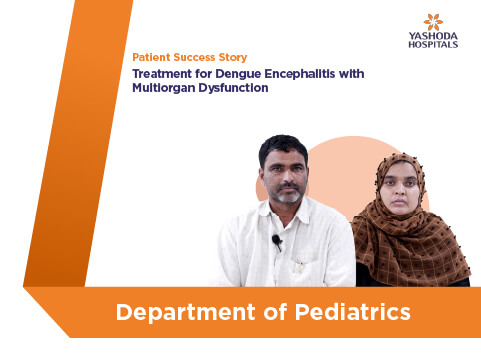 YASHODA HOSPITALS

Patient Success Story

Treatment for Dengue Encephalitis with Multiorgan Dysfunction

Department of Pediatrics